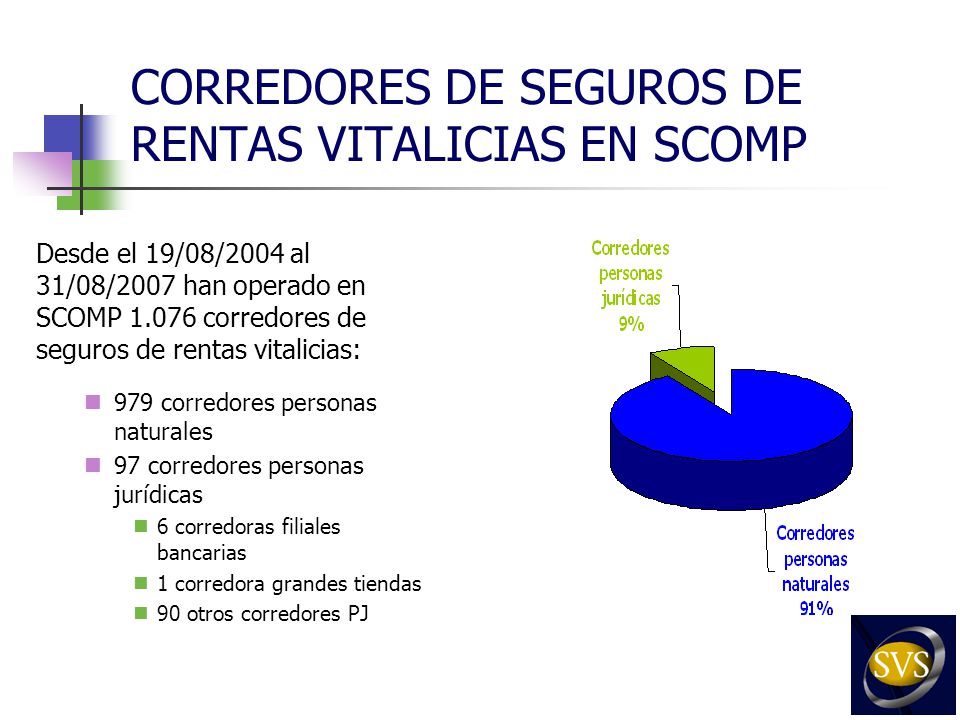 CORREDORES DE SEGUROS DE RENTAS VITALICIAS EN SCOMP

Desde el 19/08/2004 al 31/08/2007 han operado en SCOMP 1.076 corredores de seguros de rentas vitalicias:

979 corredores personas naturales
97 corredores personas jurídicas
6 corredoras filiales bancarias
1 corredora grandes tiendas
90 otros corredores PJ

Corredores personas jurídicas 9%

Corredores personas naturales 91%

SVS